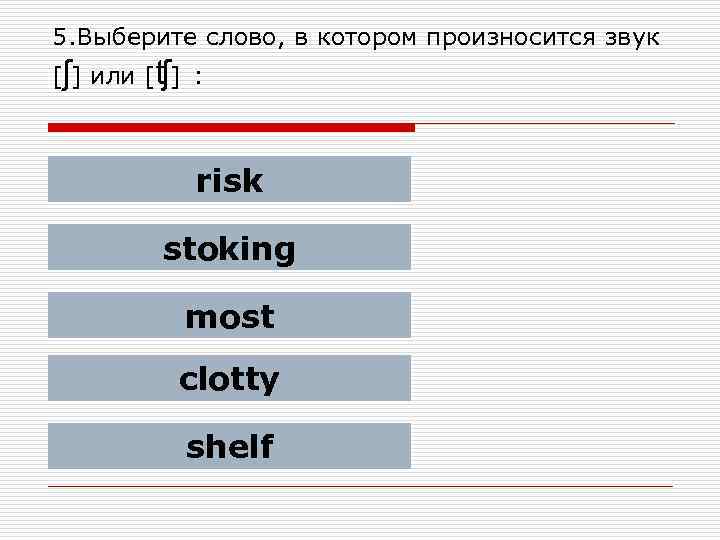 5.Выберите слово, в котором произносится звук [ʃ] или [ʧ] :

risk

stoking

most

clotty

shelf